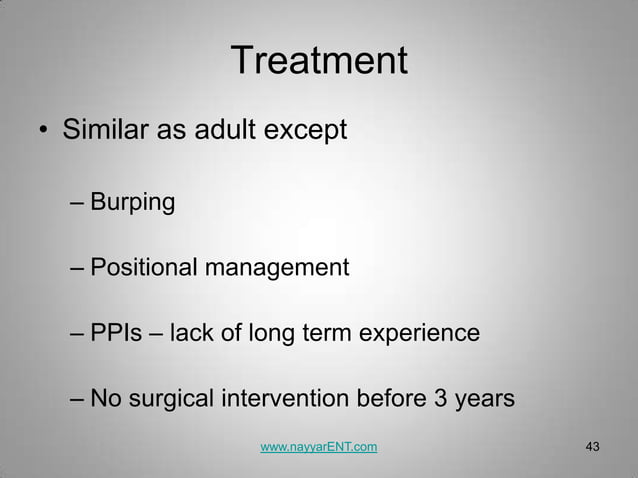 Treatment

• Similar as adult except

– Burping

– Positional management

– PPIs – lack of long term experience

– No surgical intervention before 3 years

www.nayyarENT.com

43